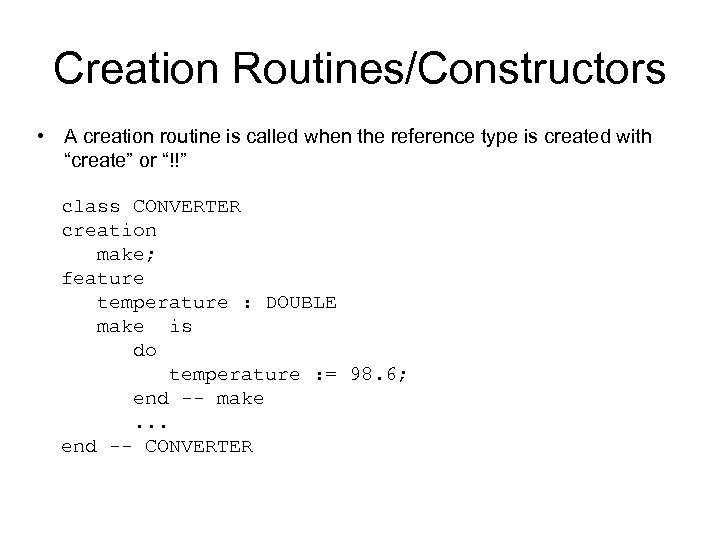 Creation Routines/Constructors

• A creation routine is called when the reference type is created with “create” or “!!”

class CONVERTER
creation
   make;
feature
   temperature : DOUBLE
   make  is
      do
         temperature := 98.6;
      end -- make
      ...
end -- CONVERTER